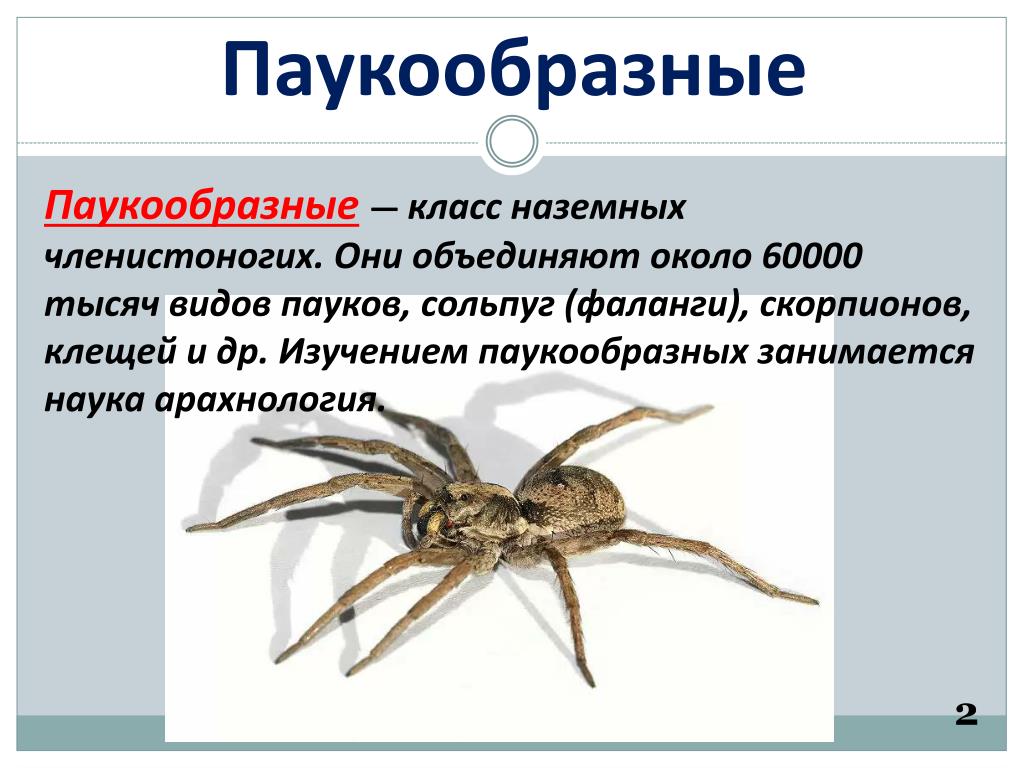 Паукообразные

Паукообразные — класс наземных членистоногих. Они объединяют около 60000 тысяч видов пауков, сольпуг (фаланги), скорпионов, клещей и др. Изучением паукообразных занимается наука арахнология.

2